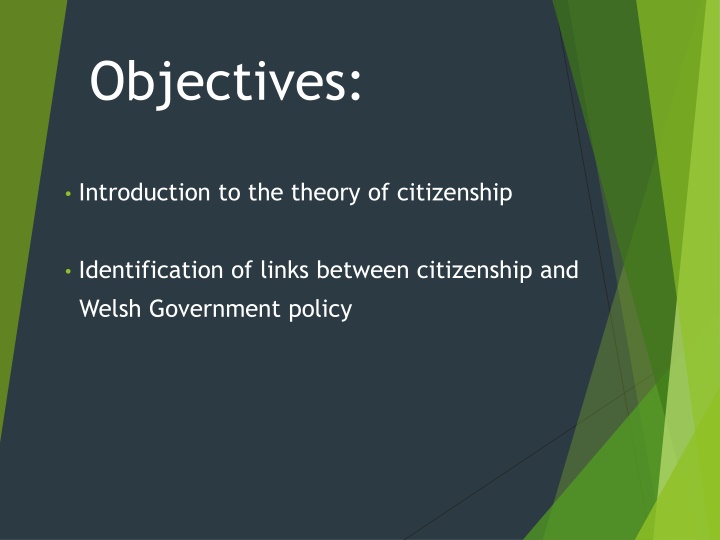 Objectives:

• Introduction to the theory of citizenship

• Identification of links between citizenship and Welsh Government policy